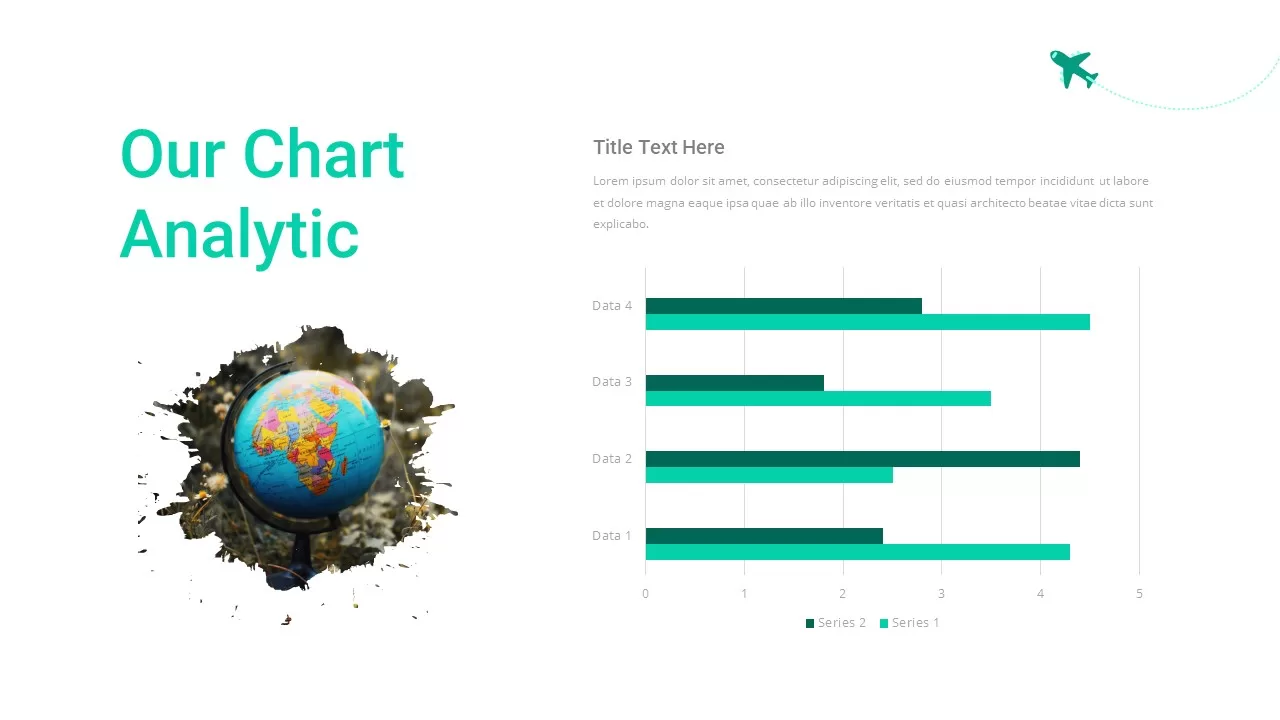 Our Chart Analytic

Title Text Here

Lorem ipsum dolor sit amet, consectetur adipiscing elit, sed do eiusmod tempor incididunt ut labore et dolore magna eaque ipsa quae ab illo inventore veritatis et quasi architecto beatae vitae dicta sunt explicabo.

Data 4
Data 3
Data 2
Data 1

0 1 2 3 4 5

Series 2 Series 1